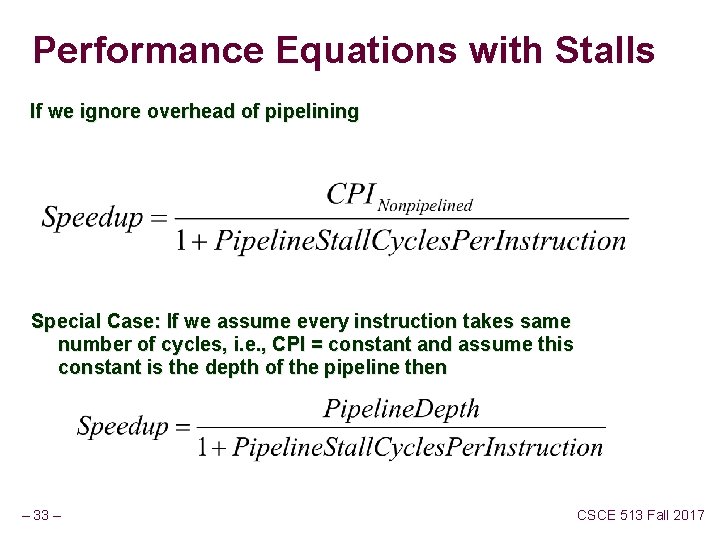 Performance Equations with Stalls

If we ignore overhead of pipelining

$Speedup = \frac{CPI_{Nonpipelined}}{1 + PipelineStallCyclesPerInstruction}$

Special Case: If we assume every instruction takes same number of cycles, i.e., CPI = constant and assume this constant is the depth of the pipeline then

$Speedup = \frac{PipelineDepth}{1 + PipelineStallCyclesPerInstruction}$

– 33 –

CSCE 513 Fall 2017